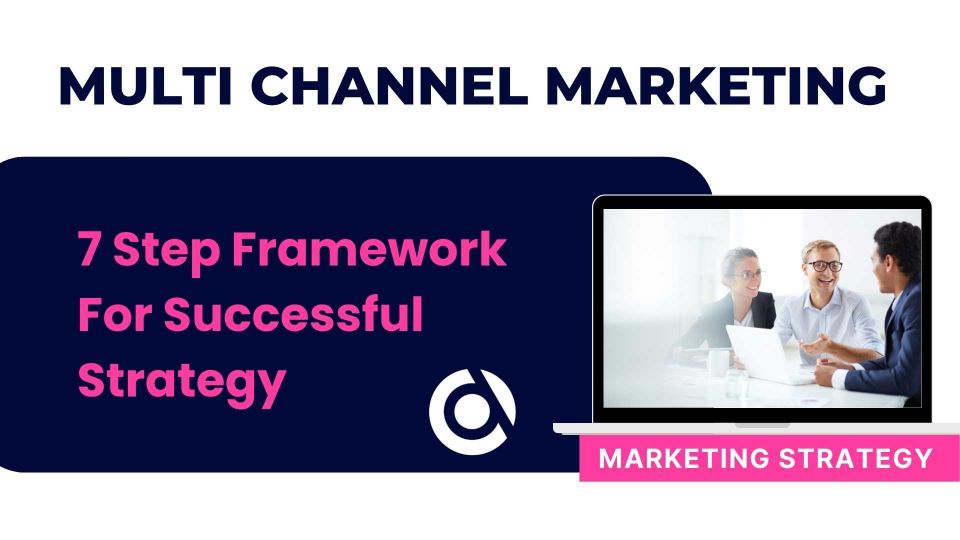 MULTI CHANNEL MARKETING

7 Step Framework For Successful Strategy

MARKETING STRATEGY